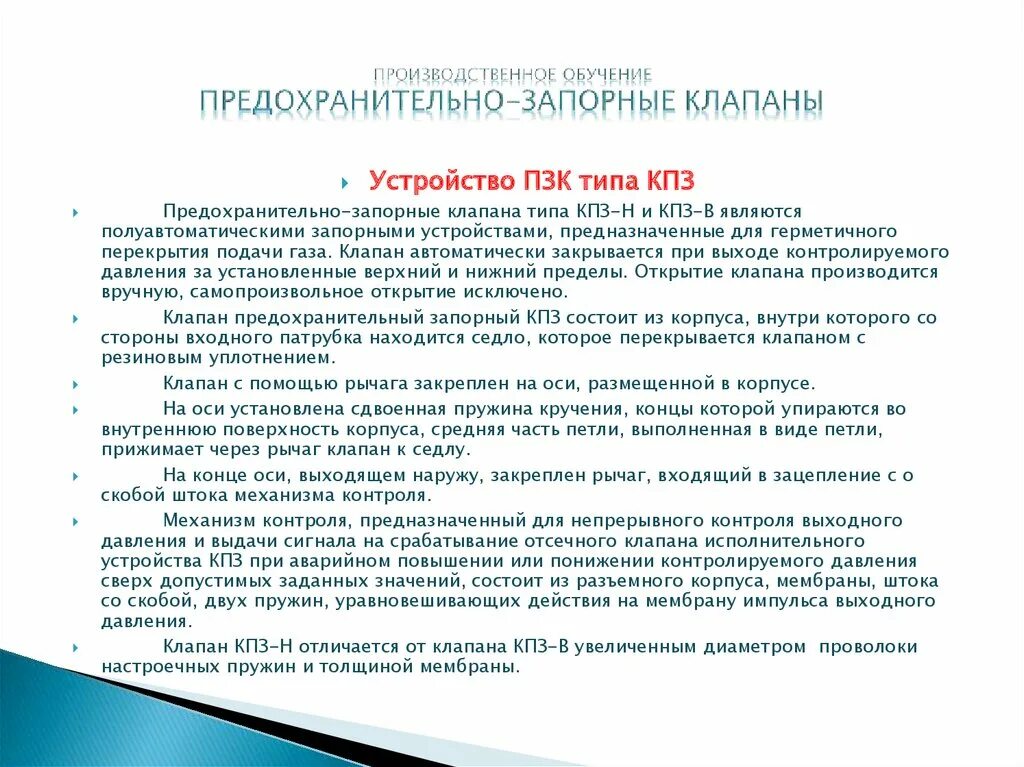 ПРОИЗВОДСТВЕННОЕ ОБУЧЕНИЕ
ПРЕДОХРАНИТЕЛЬНО-ЗАПОРНЫЕ КЛАПАНЫ

Устройство ПЗК типа КПЗ

Предохранительно-запорные клапана типа КПЗ-Н и КПЗ-В являются полуавтоматическими запорными устройствами, предназначенные для герметичного перекрытия подачи газа. Клапан автоматически закрывается при выходе контролируемого давления за установленные верхний и нижний пределы. Открытие клапана производится вручную, самопроизвольное открытие исключено.

Клапан предохранительный запорный КПЗ состоит из корпуса, внутри которого со стороны входного патрубка находится седло, которое перекрывается клапаном с резиновым уплотнением.

Клапан с помощью рычага закреплен на оси, размещенной в корпусе.

На оси установлена сдвоенная пружина кручения, концы которой упираются во внутреннюю поверхность корпуса, средняя часть петли, выполненная в виде петли, прижимает через рычаг клапан к седлу.

На конце оси, выходящем наружу, закреплен рычаг, входящий в зацепление с о скобой штока механизма контроля.

Механизм контроля, предназначенный для непрерывного контроля выходного давления и выдачи сигнала на срабатывание отсечного клапана исполнительного устройства КПЗ при аварийном повышении или понижении контролируемого давления сверх допустимых заданных значений, состоит из разъемного корпуса, мембраны, штока со скобой, двух пружин, уравновешивающих действия на мембрану импульса выходного давления.

Клапан КПЗ-Н отличается от клапана КПЗ-В увеличенным диаметром проволоки настроечных пружин и толщиной мембраны.